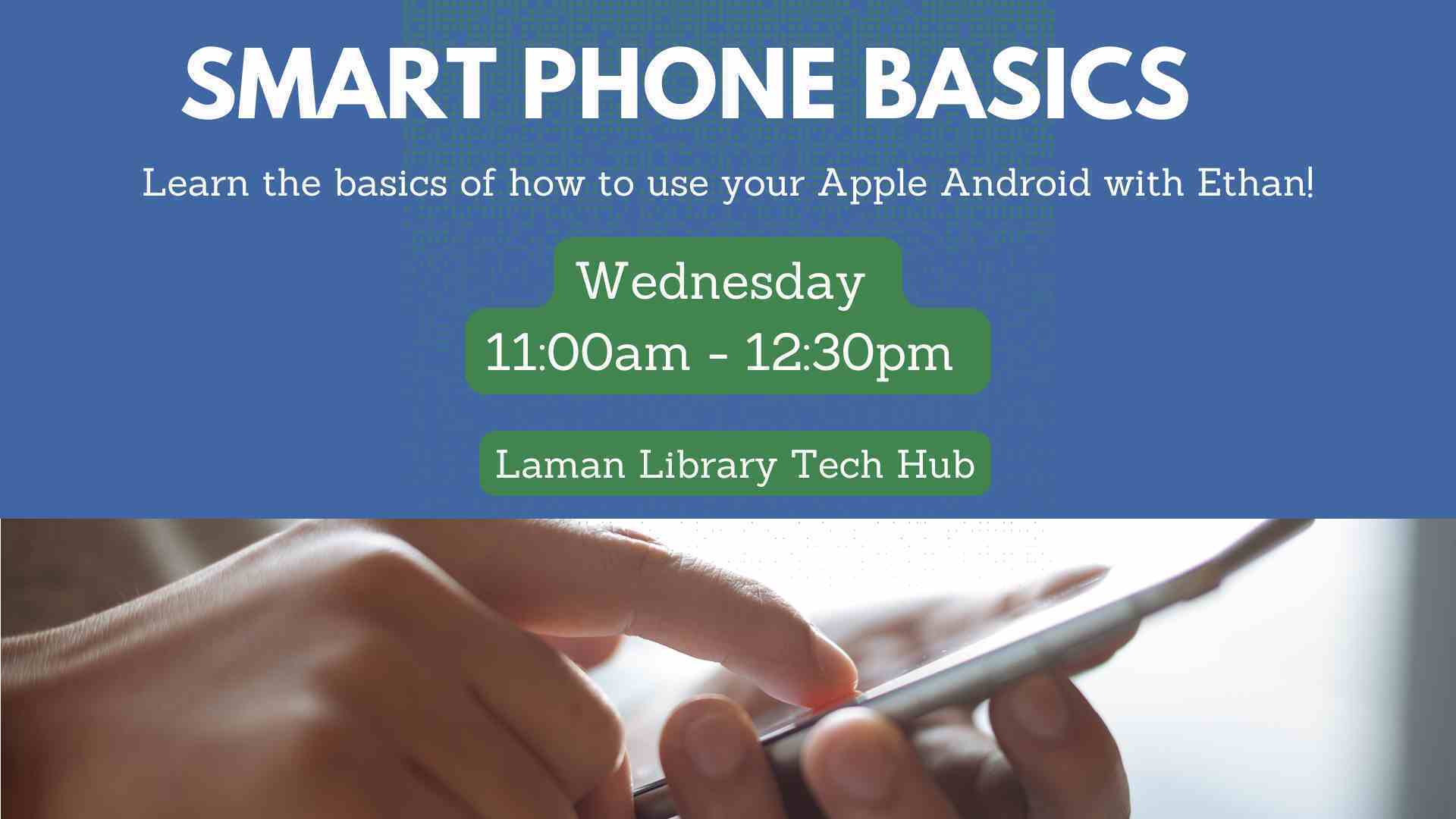 SMART PHONE BASICS

Learn the basics of how to use your Apple Android with Ethan!

Wednesday
11:00am - 12:30pm

Laman Library Tech Hub